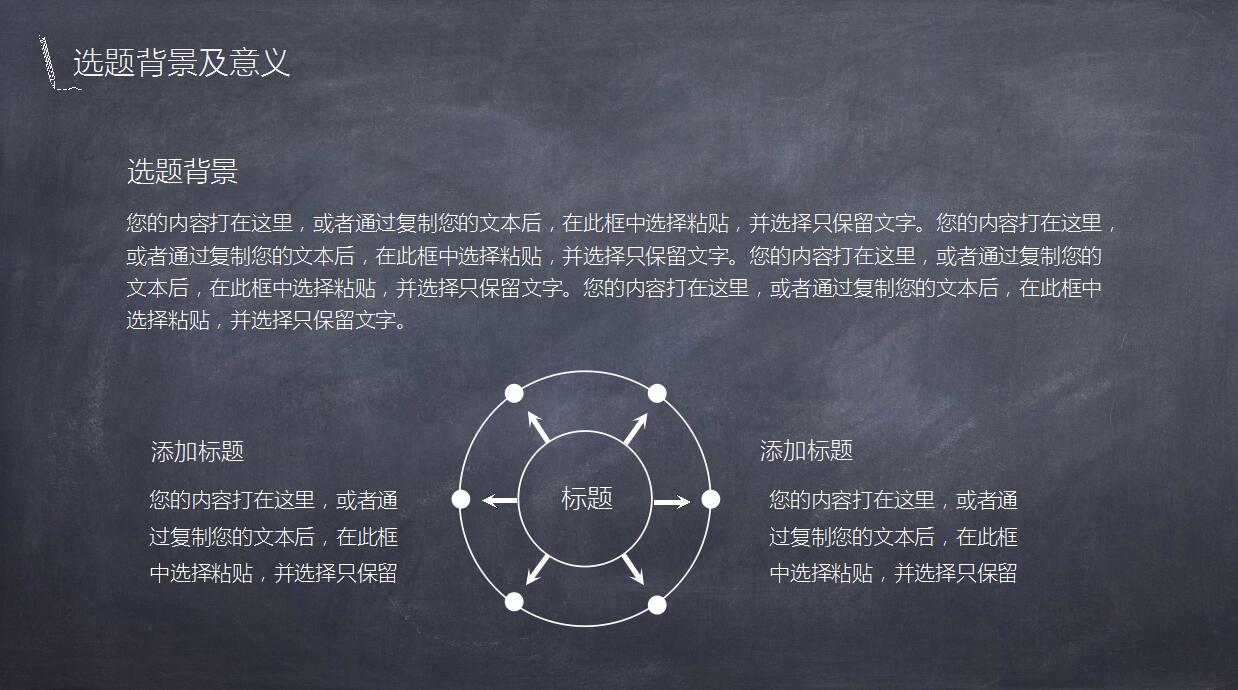 选题背景及意义

选题背景

您的内容打在这里，或者通过复制您的文本后，在此框中选择粘贴，并选择只保留文字。您的内容打在这里，或者通过复制您的文本后，在此框中选择粘贴，并选择只保留文字。您的内容打在这里，或者通过复制您的文本后，在此框中选择粘贴，并选择只保留文字。您的内容打在这里，或者通过复制您的文本后，在此框中选择粘贴，并选择只保留文字。

添加标题

您的内容打在这里，或者通过复制您的文本后，在此框中选择粘贴，并选择只保留

标题

添加标题

您的内容打在这里，或者通过复制您的文本后，在此框中选择粘贴，并选择只保留